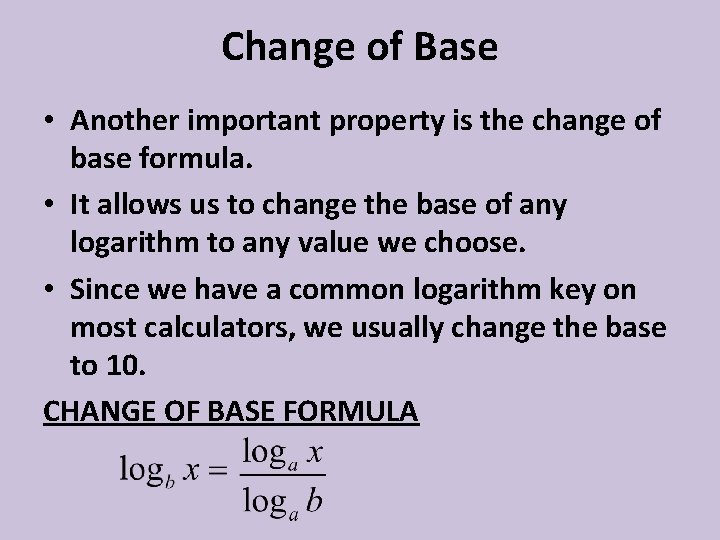 Change of Base

• Another important property is the change of base formula.

• It allows us to change the base of any logarithm to any value we choose.

• Since we have a common logarithm key on most calculators, we usually change the base to 10.

CHANGE OF BASE FORMULA

$\log_b x = \frac{\log_a x}{\log_a b}$